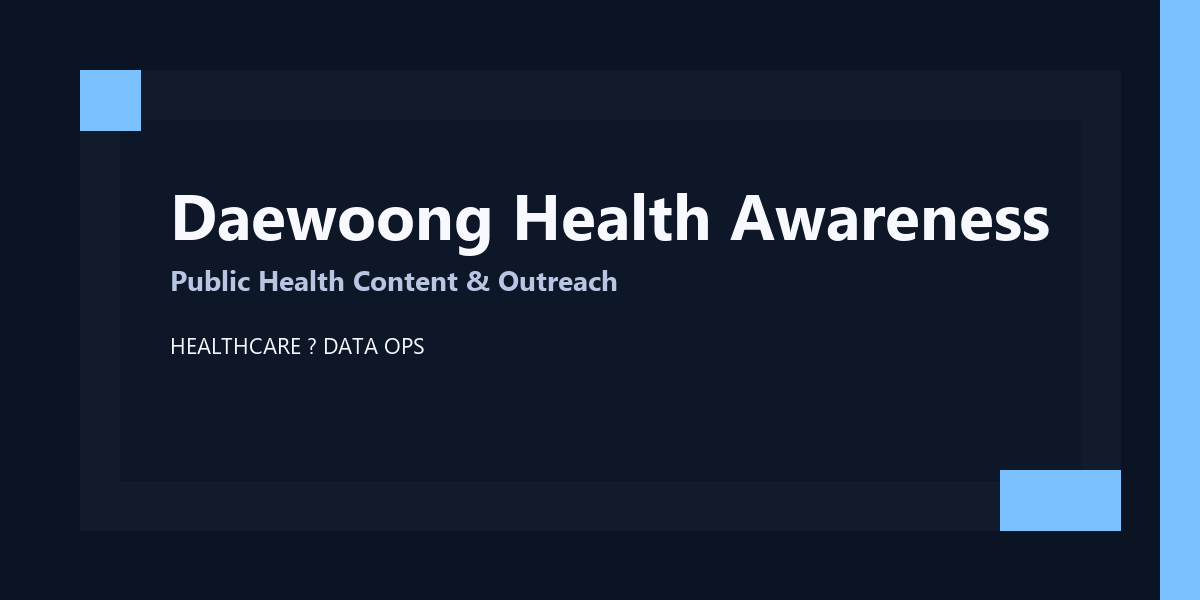 Daewoong Health Awareness

Public Health Content & Outreach

HEALTHCARE ? DATA OPS